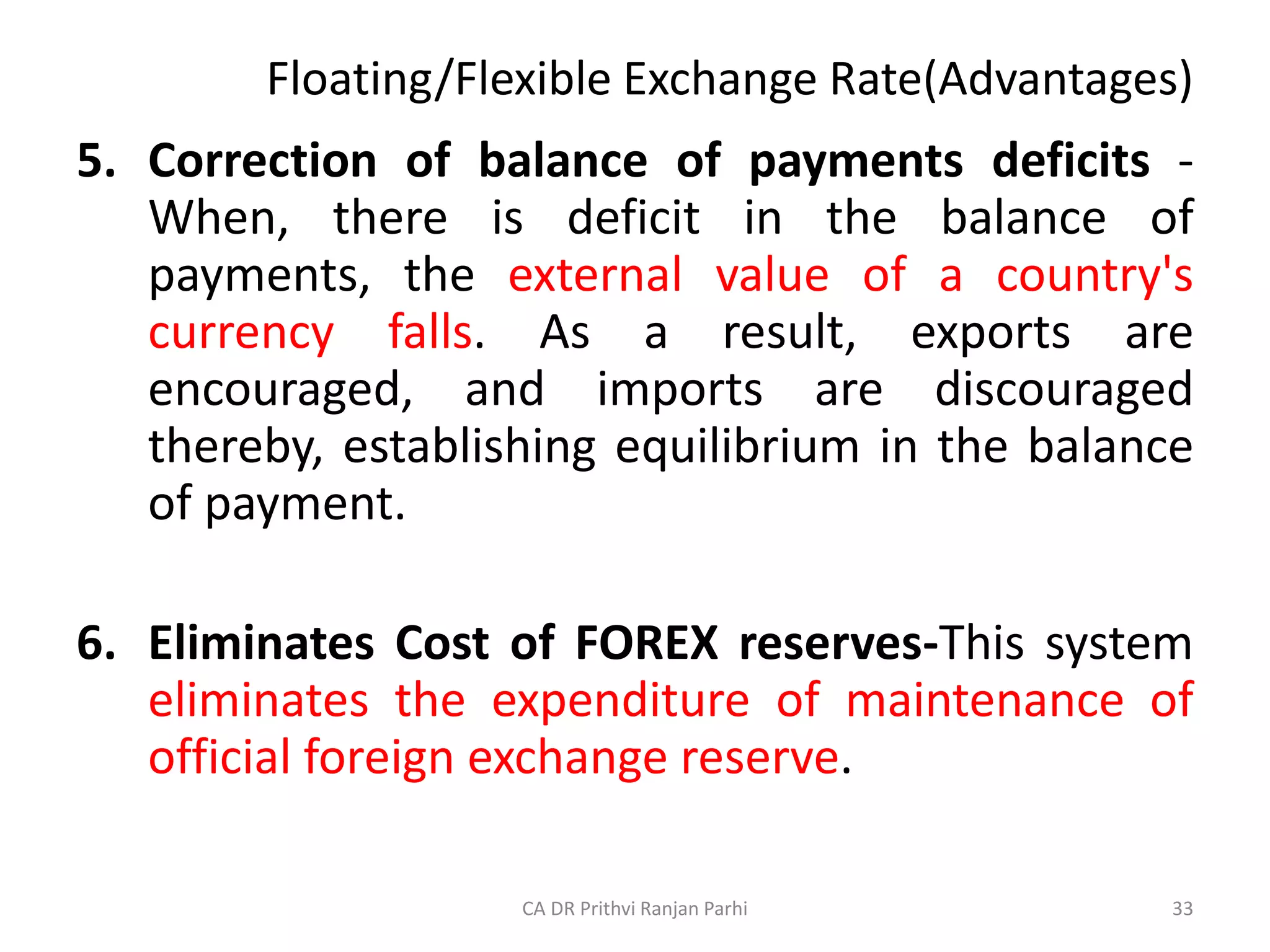 Floating/Flexible Exchange Rate(Advantages)

5. Correction of balance of payments deficits - When, there is deficit in the balance of payments, the external value of a country's currency falls. As a result, exports are encouraged, and imports are discouraged thereby, establishing equilibrium in the balance of payment.

6. Eliminates Cost of FOREX reserves-This system eliminates the expenditure of maintenance of official foreign exchange reserve.

CA DR Prithvi Ranjan Parhi

33